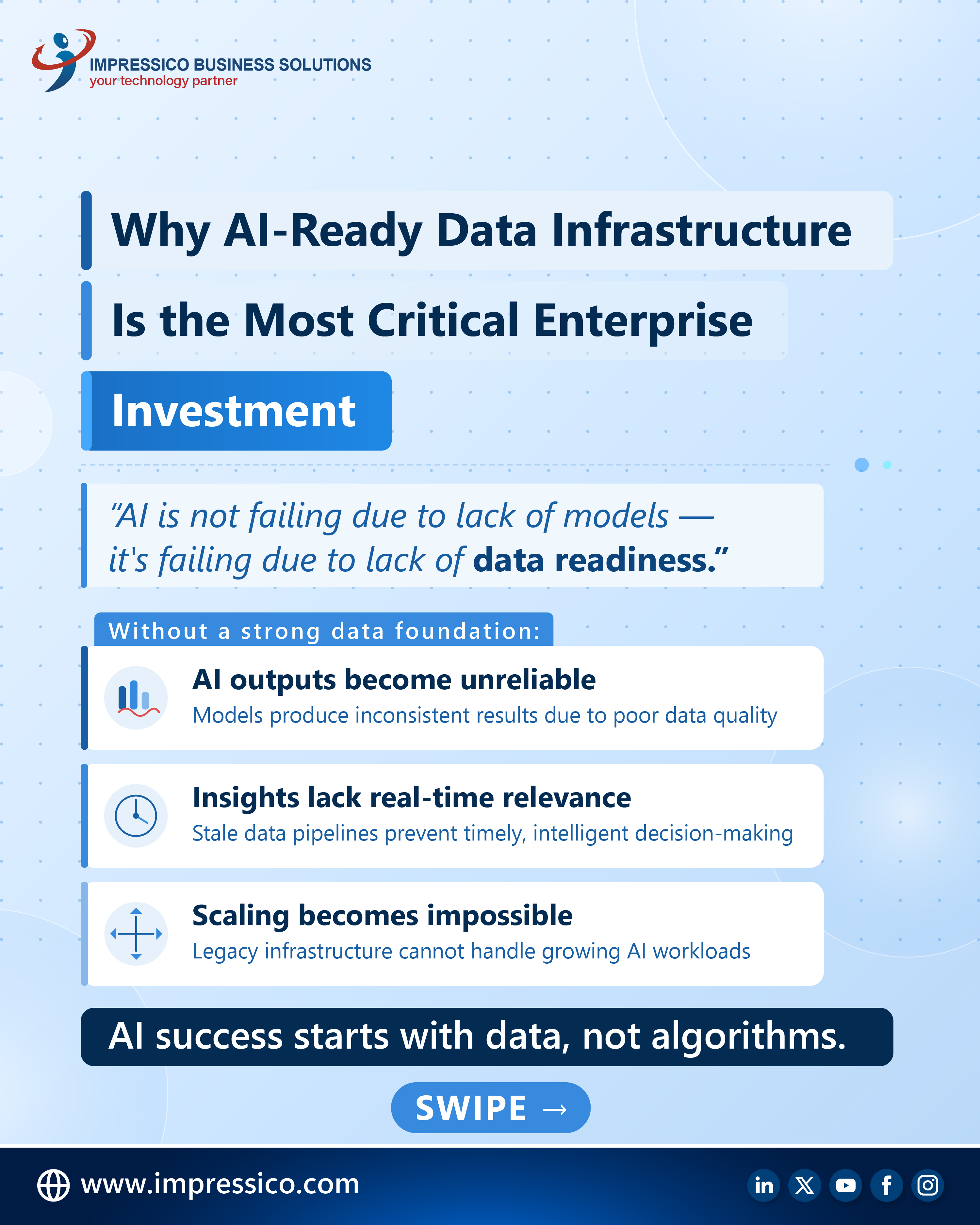 IMPRESSICO BUSINESS SOLUTIONS
your technology partner

Why AI-Ready Data Infrastructure Is the Most Critical Enterprise Investment

"AI is not failing due to lack of models — it's failing due to lack of data readiness."

Without a strong data foundation:

AI outputs become unreliable
Models produce inconsistent results due to poor data quality

Insights lack real-time relevance
Stale data pipelines prevent timely, intelligent decision-making

Scaling becomes impossible
Legacy infrastructure cannot handle growing AI workloads

AI success starts with data, not algorithms.

SWIPE →

www.impressico.com

in